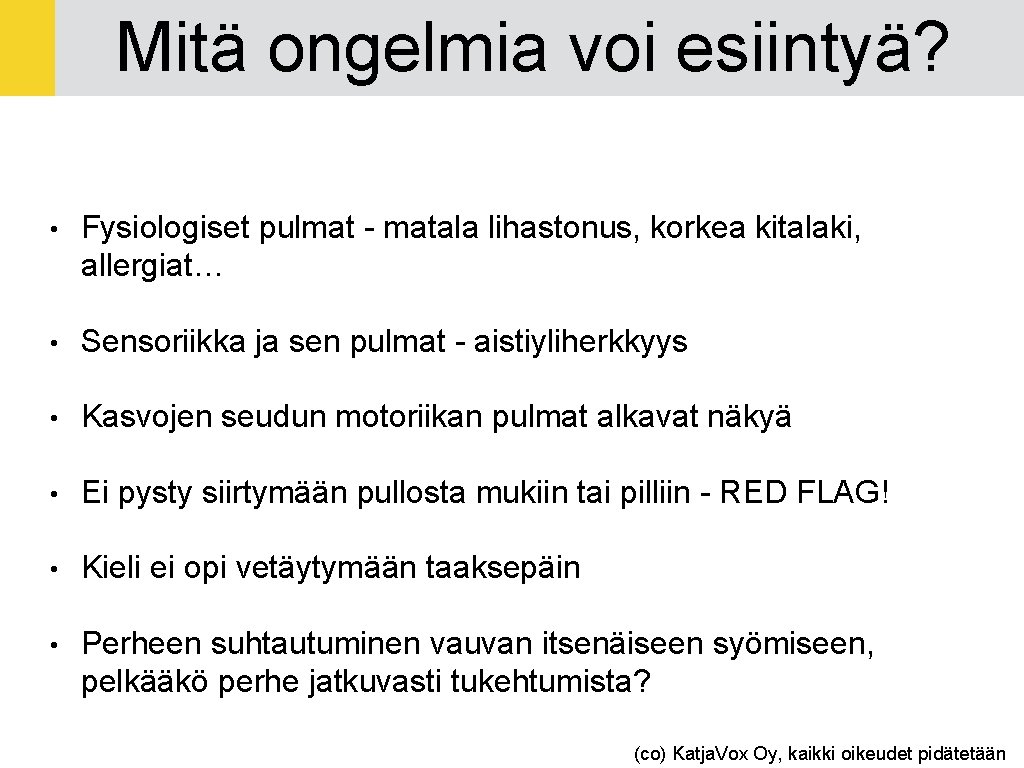 Mitä ongelmia voi esiintyä?

• Fysiologiset pulmat - matala lihastonus, korkea kitalaki, allergiat…

• Sensoriikka ja sen pulmat - aistiyliherkkyys

• Kasvojen seudun motoriikan pulmat alkavat näkyä

• Ei pysty siirtymään pullosta mukiin tai pilliin - RED FLAG!

• Kieli ei opi vetäytymään taaksepäin

• Perheen suhtautuminen vauvan itsenäiseen syömiseen, pelkääkö perhe jatkuvasti tukehtumista?

(co) KatjaVox Oy, kaikki oikeudet pidätetään